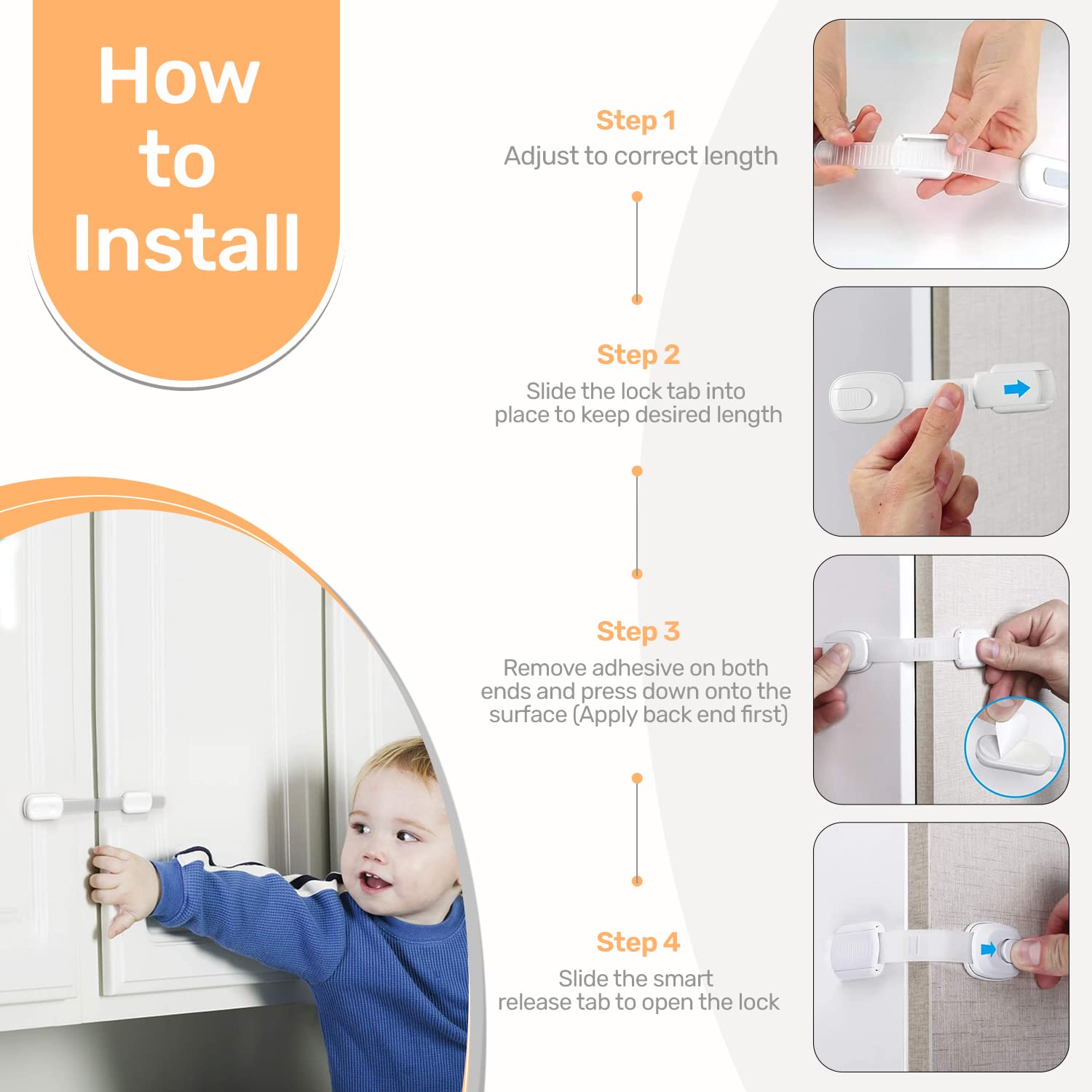 How to Install

Step 1
Adjust to correct length

Step 2
Slide the lock tab into place to keep desired length

Step 3
Remove adhesive on both ends and press down onto the surface (Apply back end first)

Step 4
Slide the smart release tab to open the lock